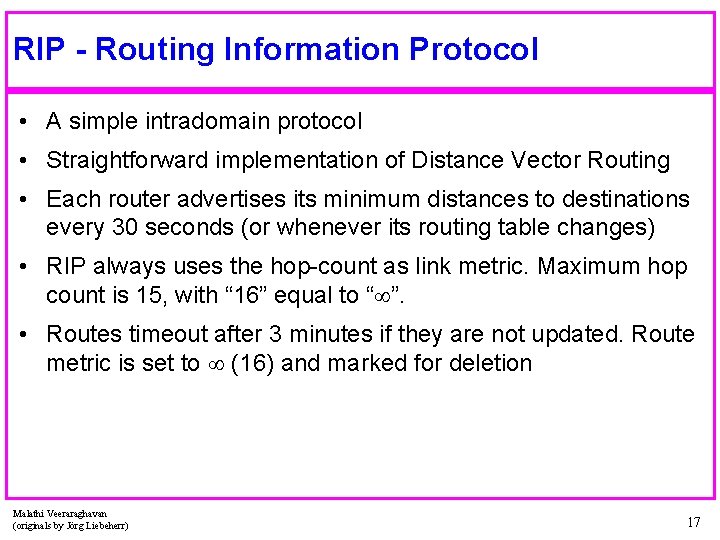 RIP - Routing Information Protocol

• A simple intradomain protocol
• Straightforward implementation of Distance Vector Routing
• Each router advertises its minimum distances to destinations every 30 seconds (or whenever its routing table changes)
• RIP always uses the hop-count as link metric. Maximum hop count is 15, with “16” equal to “$\infty$”.
• Routes timeout after 3 minutes if they are not updated. Route metric is set to $\infty$ (16) and marked for deletion

Malathi Veeraraghavan
(originals by Jörg Liebeherr)

17